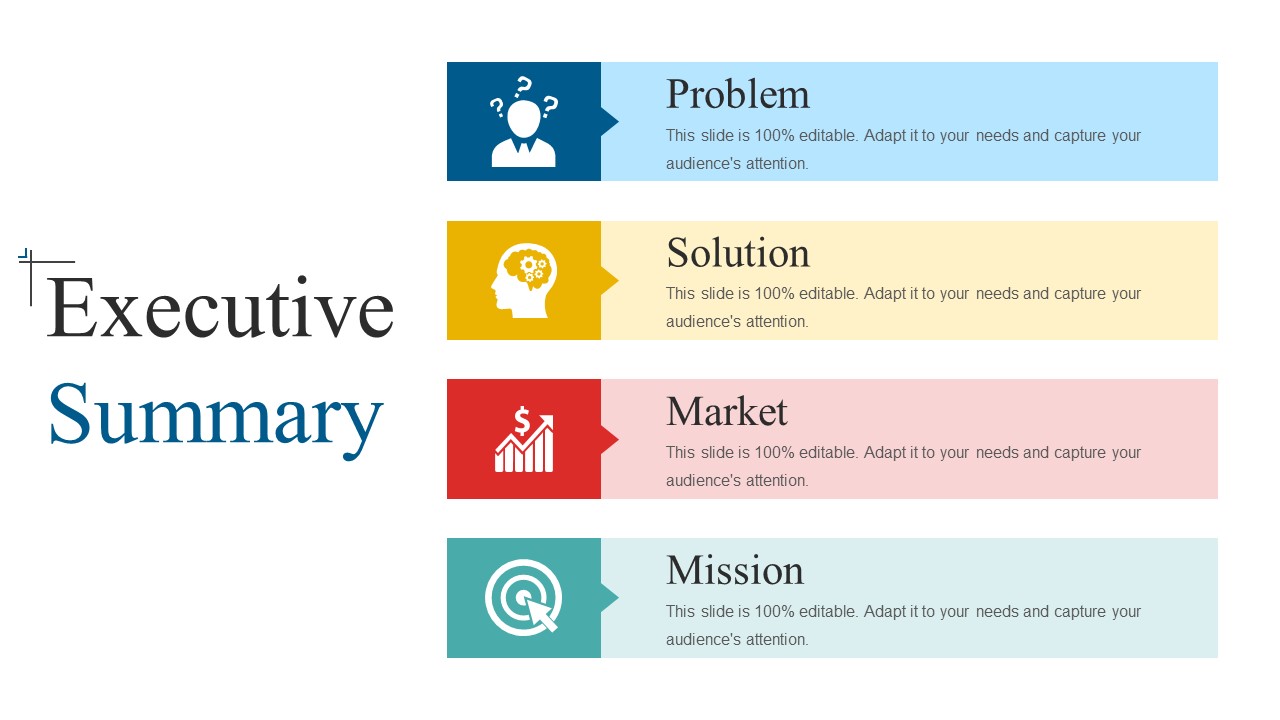 Executive Summary

Problem
This slide is 100% editable. Adapt it to your needs and capture your audience's attention.

Solution
This slide is 100% editable. Adapt it to your needs and capture your audience's attention.

Market
This slide is 100% editable. Adapt it to your needs and capture your audience's attention.

Mission
This slide is 100% editable. Adapt it to your needs and capture your audience's attention.